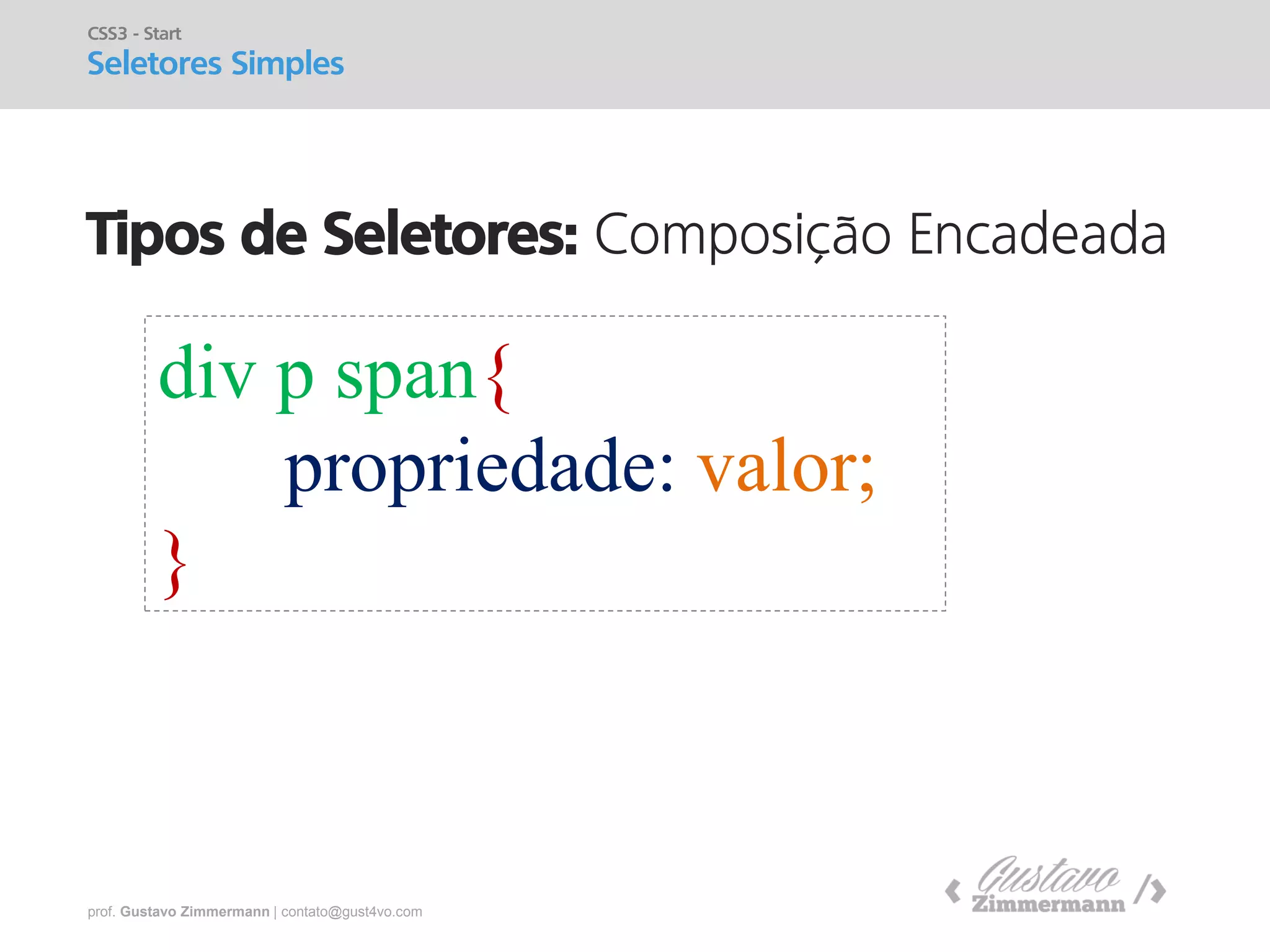 CSS3 - Start
Seletores Simples

Tipos de Seletores: Composição Encadeada

div p span{
propriedade: valor;
}

prof. Gustavo Zimmermann | contato@gust4vo.com

< Gustavo Zimmermann />